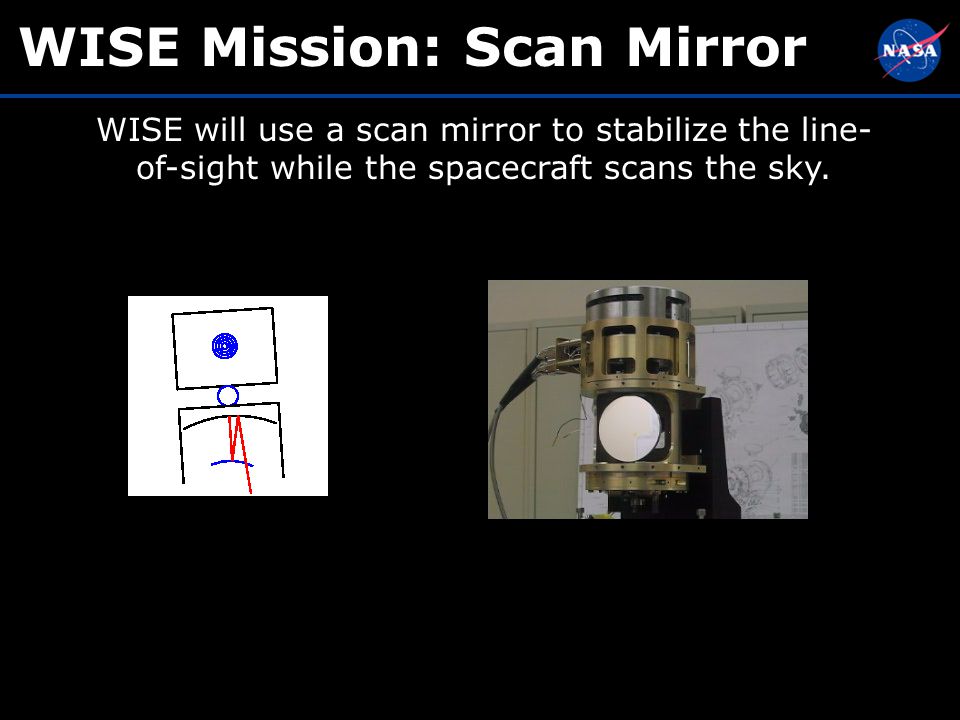 WISE Mission: Scan Mirror

NASA

WISE will use a scan mirror to stabilize the line-of-sight while the spacecraft scans the sky.